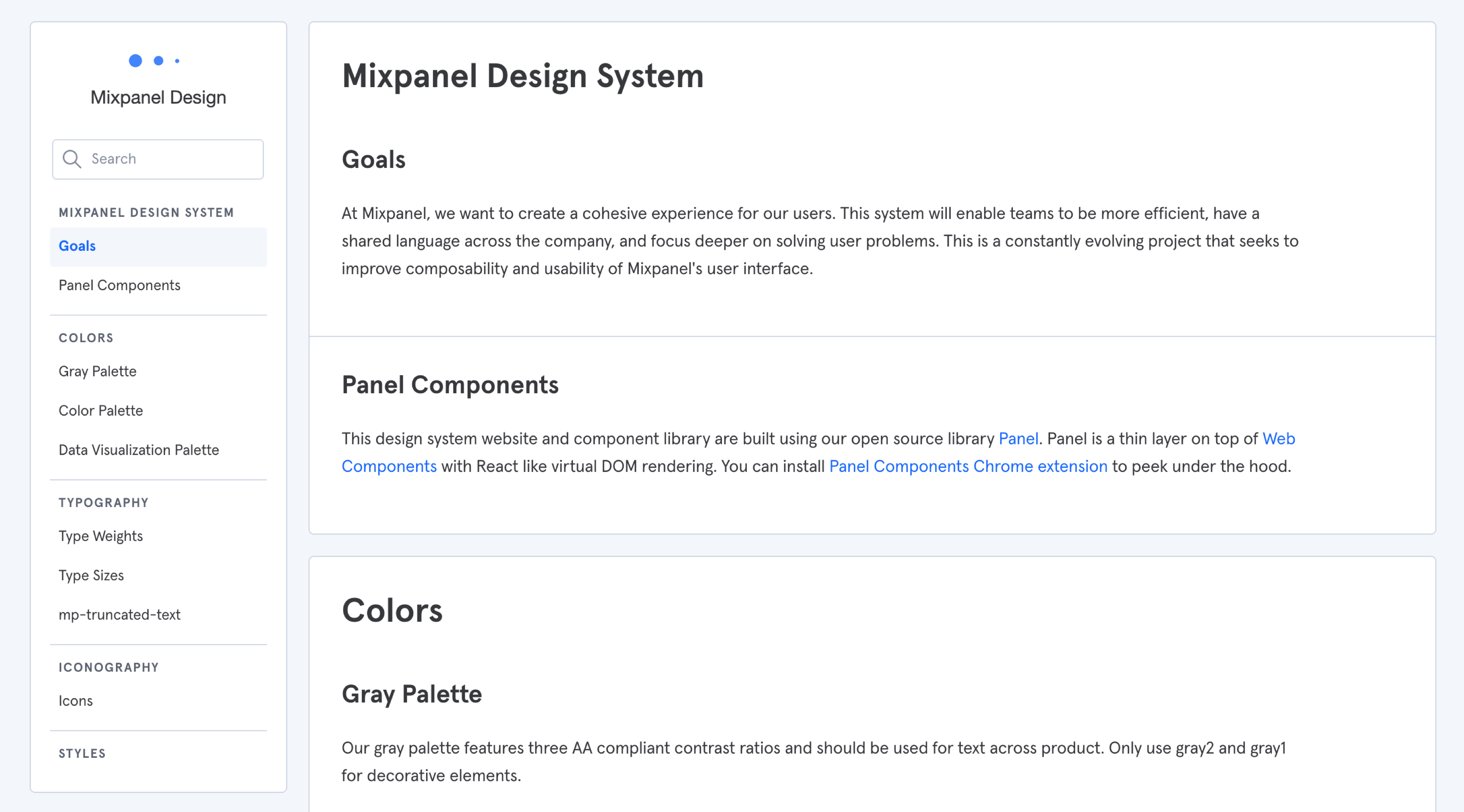 Mixpanel Design

Search

MIXPANEL DESIGN SYSTEM

Goals

Panel Components

COLORS

Gray Palette

Color Palette

Data Visualization Palette

TYPOGRAPHY

Type Weights

Type Sizes

mp-truncated-text

ICONOGRAPHY

Icons

STYLES

Mixpanel Design System

Goals

At Mixpanel, we want to create a cohesive experience for our users. This system will enable teams to be more efficient, have a shared language across the company, and focus deeper on solving user problems. This is a constantly evolving project that seeks to improve composability and usability of Mixpanel's user interface.

Panel Components

This design system website and component library are built using our open source library Panel. Panel is a thin layer on top of Web Components with React like virtual DOM rendering. You can install Panel Components Chrome extension to peek under the hood.

Colors

Gray Palette

Our gray palette features three AA compliant contrast ratios and should be used for text across product. Only use gray2 and gray1 for decorative elements.